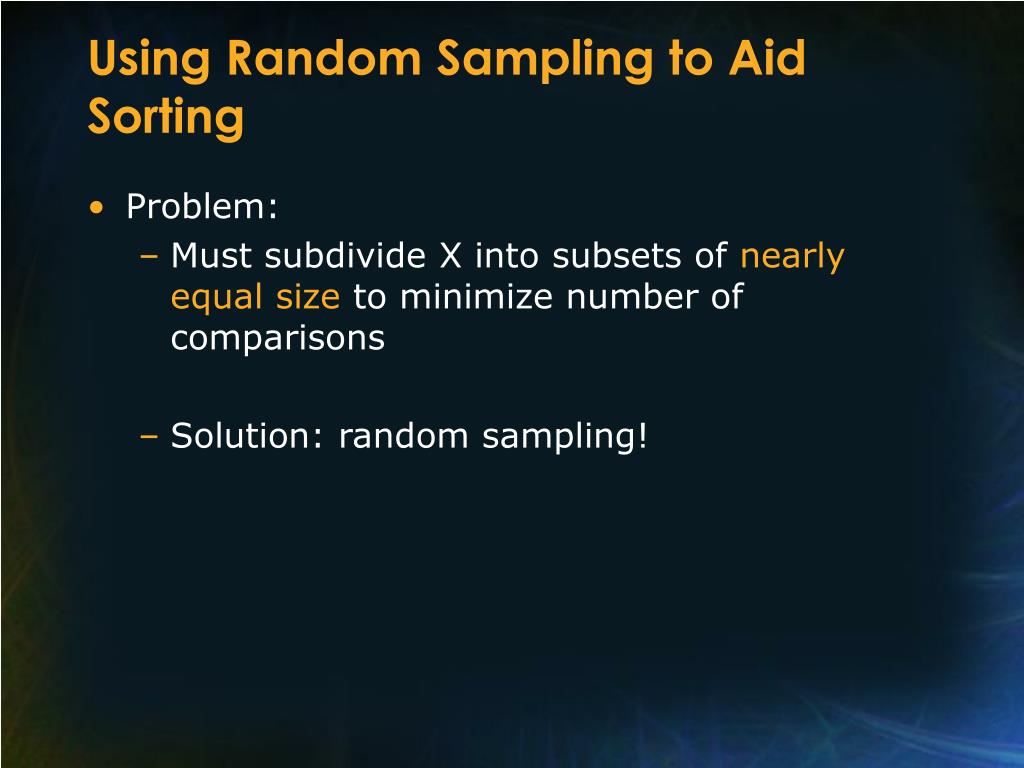 Using Random Sampling to Aid Sorting

• Problem:
– Must subdivide X into subsets of nearly equal size to minimize number of comparisons

– Solution: random sampling!